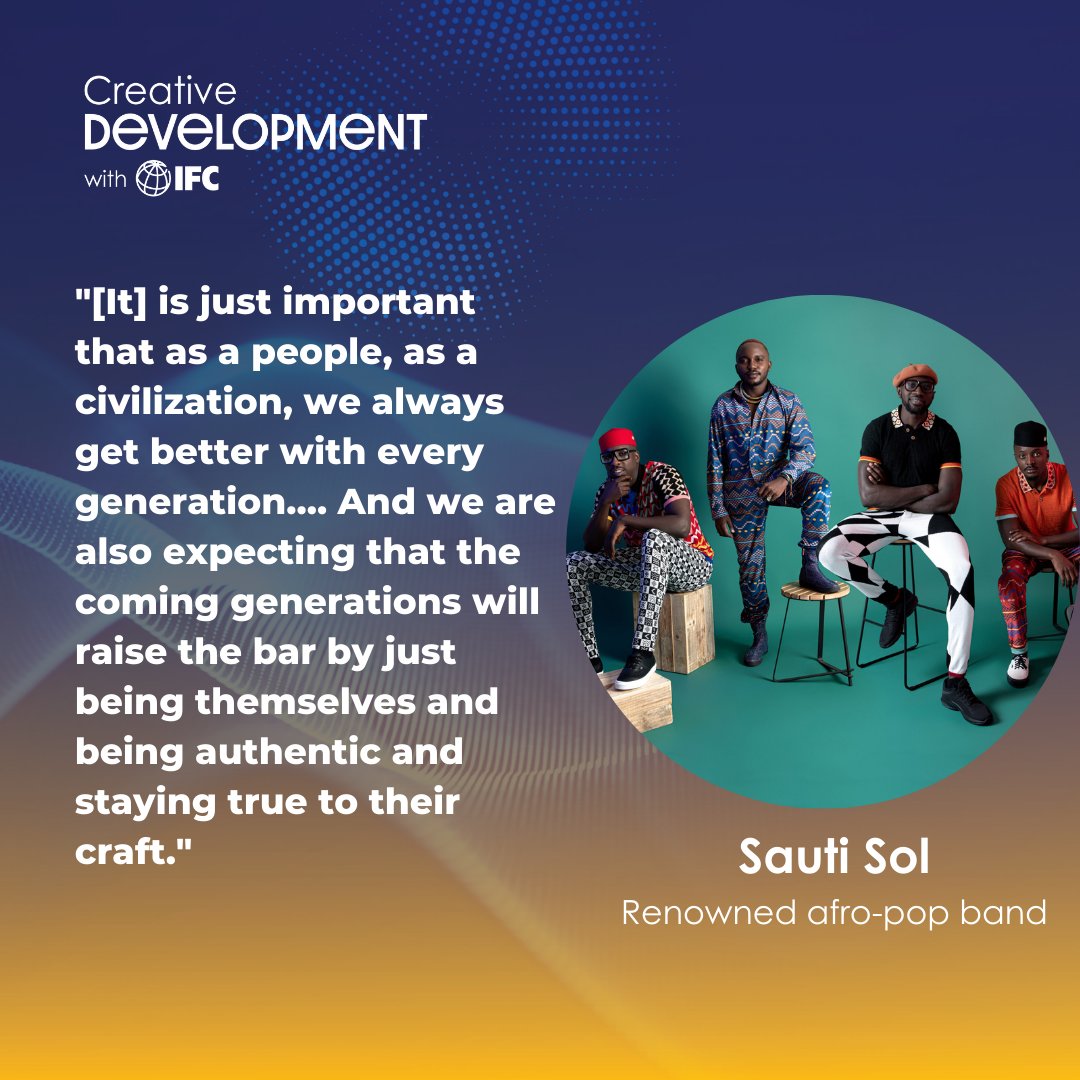 Creative
DEVELOPMENT
with IFC

"[It] is just important that as a people, as a civilization, we always get better with every generation.... And we are also expecting that the coming generations will raise the bar by just being themselves and being authentic and staying true to their craft."

Sauti Sol
Renowned afro-pop band